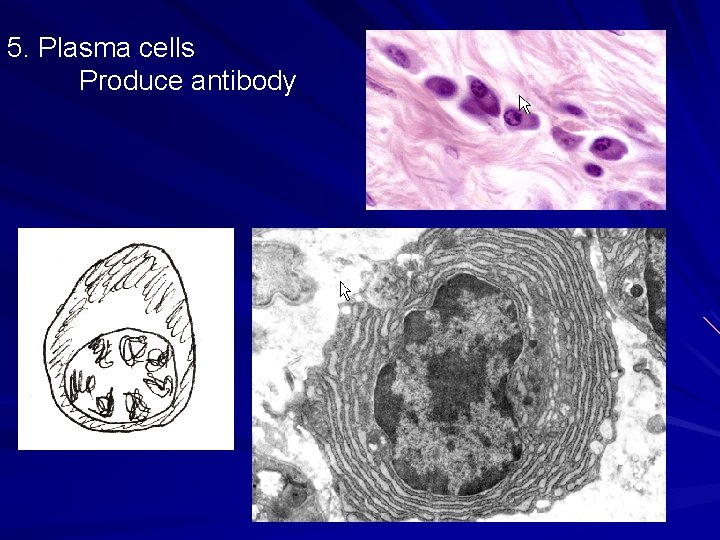 5. Plasma cells
Produce antibody